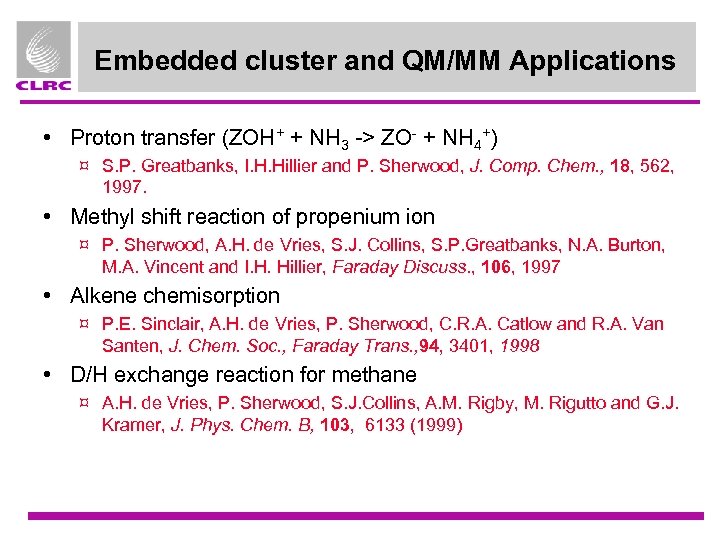 CLRC

Embedded cluster and QM/MM Applications

• Proton transfer ($ZOH^+ + NH_3$ -> $ZO^- + NH_4^+$)
¤ S.P. Greatbanks, I.H.Hillier and P. Sherwood, J. Comp. Chem., 18, 562, 1997.

• Methyl shift reaction of propenium ion
¤ P. Sherwood, A.H. de Vries, S.J. Collins, S.P.Greatbanks, N.A. Burton, M.A. Vincent and I.H. Hillier, Faraday Discuss., 106, 1997

• Alkene chemisorption
¤ P.E. Sinclair, A.H. de Vries, P. Sherwood, C.R.A. Catlow and R.A. Van Santen, J. Chem. Soc., Faraday Trans.,94, 3401, 1998

• D/H exchange reaction for methane
¤ A.H. de Vries, P. Sherwood, S.J.Collins, A.M. Rigby, M. Rigutto and G.J. Kramer, J. Phys. Chem. B, 103, 6133 (1999)